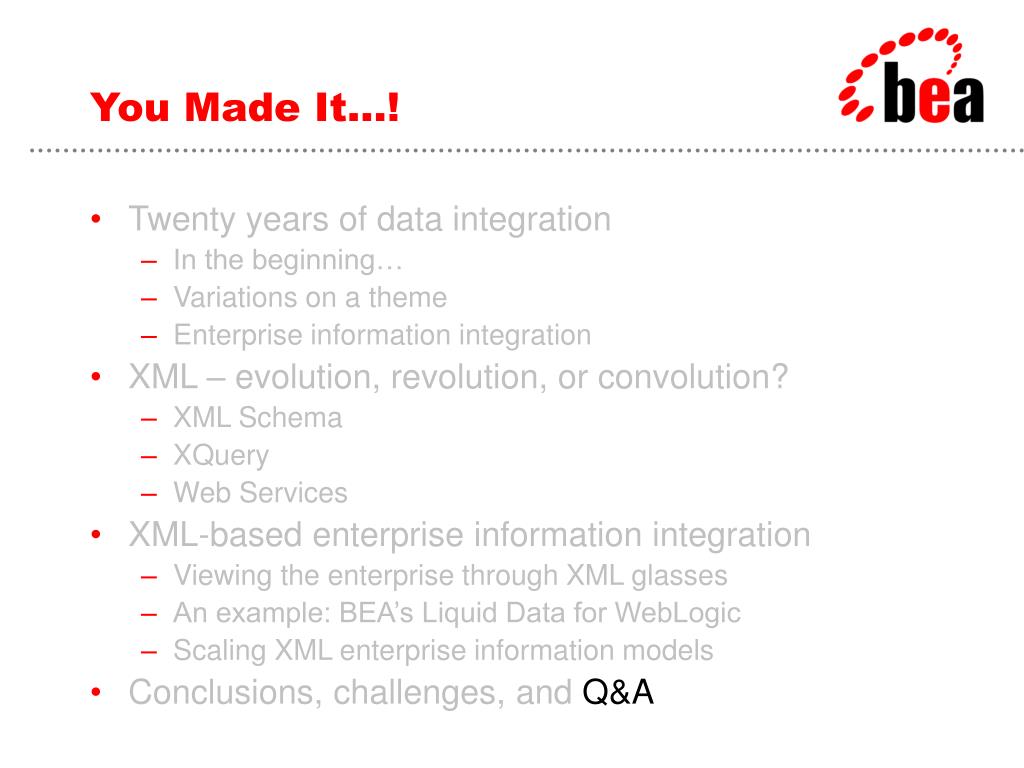 You Made It…!

bea

• Twenty years of data integration
– In the beginning…
– Variations on a theme
– Enterprise information integration
• XML – evolution, revolution, or convolution?
– XML Schema
– XQuery
– Web Services
• XML-based enterprise information integration
– Viewing the enterprise through XML glasses
– An example: BEA's Liquid Data for WebLogic
– Scaling XML enterprise information models
• Conclusions, challenges, and Q&A